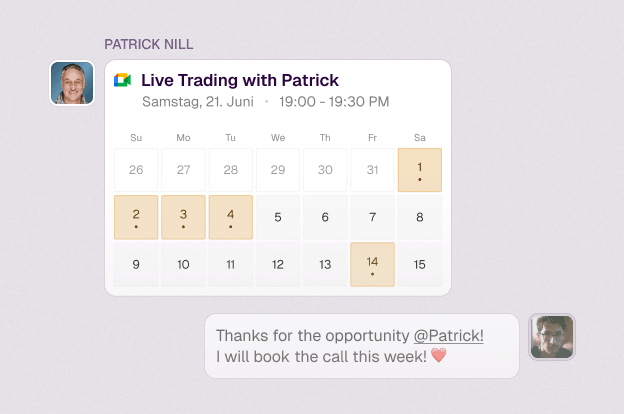 PATRICK NILL

Live Trading with Patrick
Samstag, 21. Juni • 19:00 - 19:30 PM

| Su | Mo | Tu | We | Th | Fr | Sa |
|---|---|---|---|---|---|---|
| 26 | 27 | 28 | 29 | 30 | 31 | 1 |
| 2 | 3 | 4 | 5 | 6 | 7 | 8 |
| 9 | 10 | 11 | 12 | 13 | 14 | 15 |

Thanks for the opportunity @Patrick!
I will book the call this week! ❤️